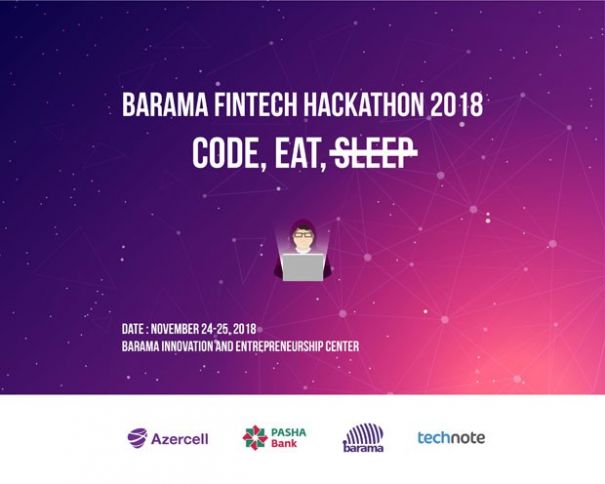 BARAMA FINTECH HACKATHON 2018

CODE, EAT, ~~SLEEP~~

DATE : NOVEMBER 24-25, 2018
BARAMA INNOVATION AND ENTREPRENEURSHIP CENTER

Azercell

PASHA Bank

barama

technote